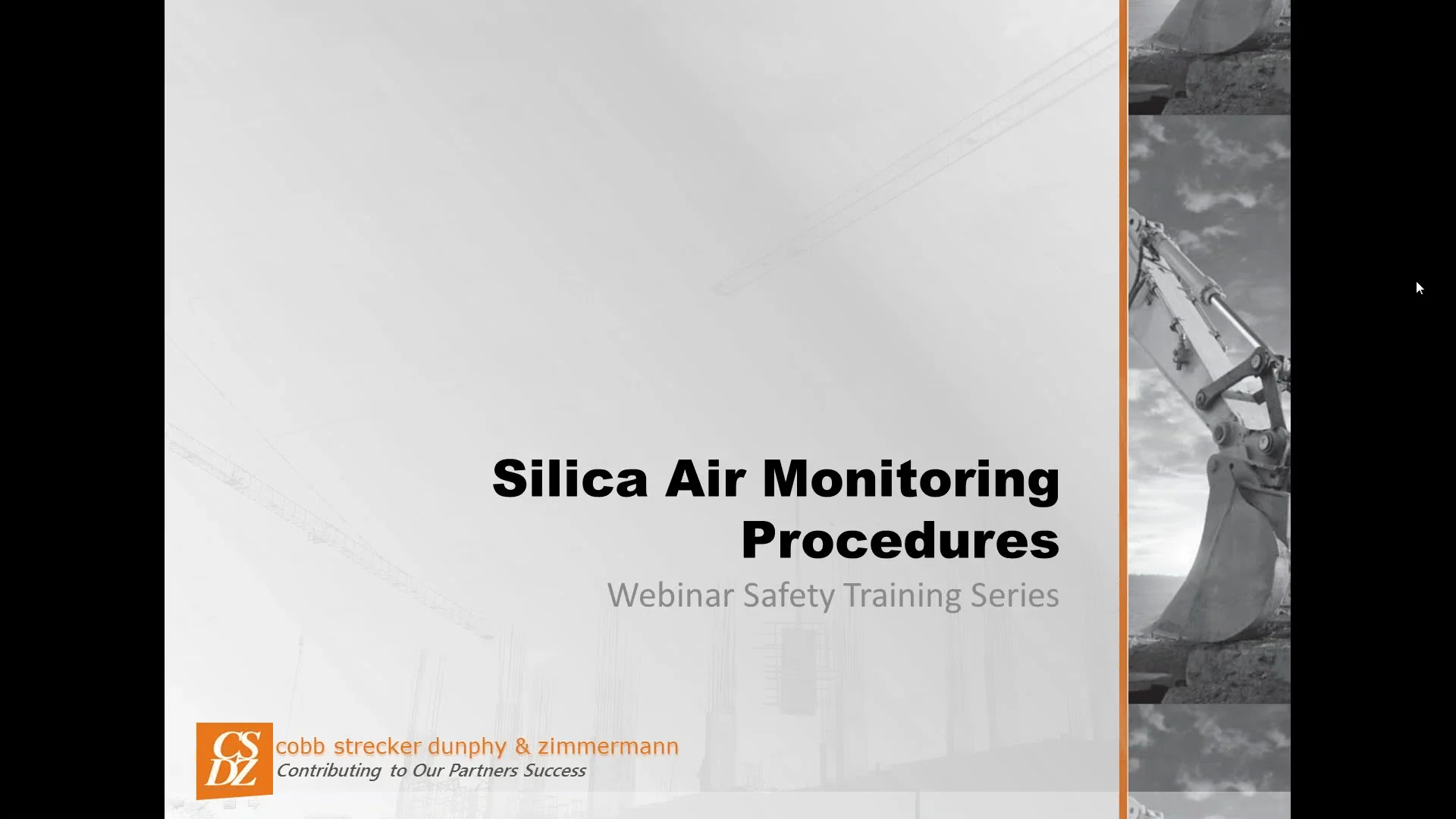 Silica Air Monitoring Procedures

Webinar Safety Training Series

CS DZ

cobb strecker dunphy & zimmermann

Contributing to Our Partners Success